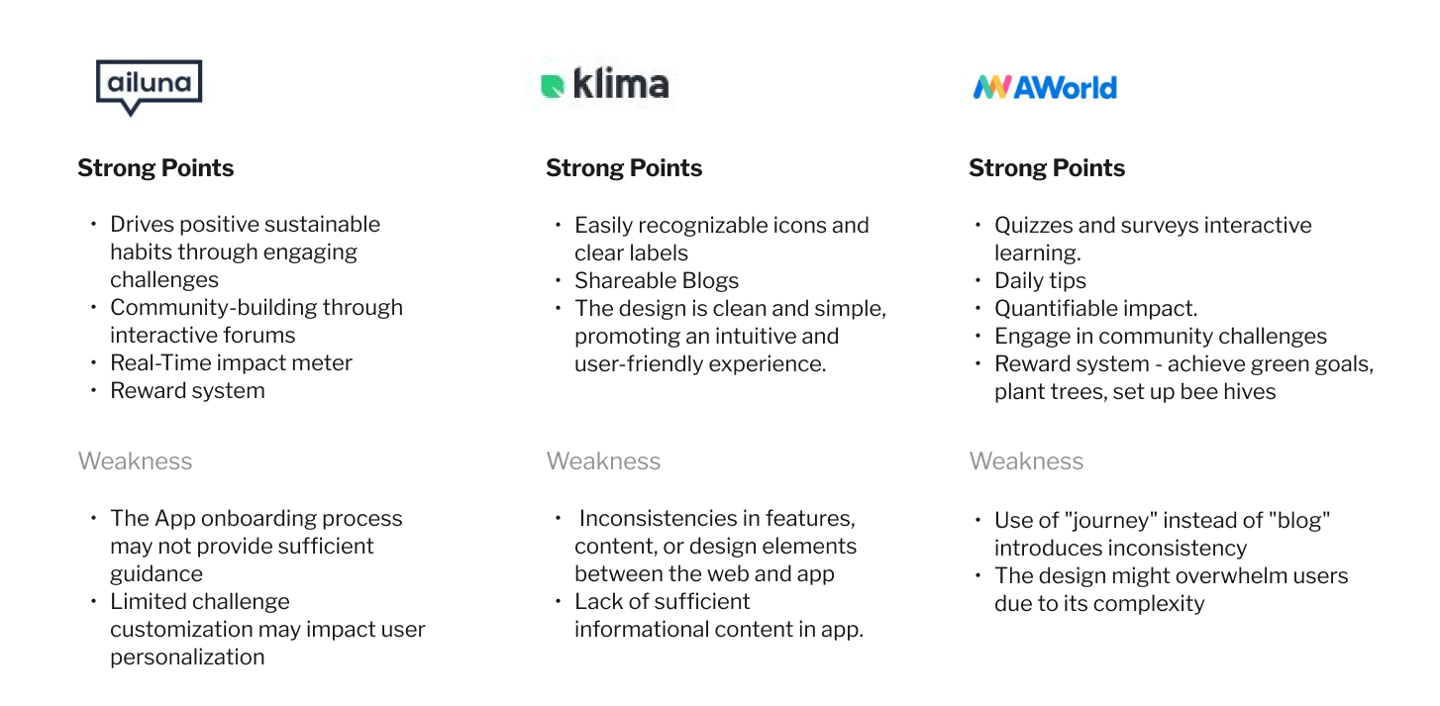 ailuna

Strong Points

• Drives positive sustainable habits through engaging challenges
• Community-building through interactive forums
• Real-Time impact meter
• Reward system

Weakness

• The App onboarding process may not provide sufficient guidance
• Limited challenge customization may impact user personalization

klima

Strong Points

• Easily recognizable icons and clear labels
• Shareable Blogs
• The design is clean and simple, promoting an intuitive and user-friendly experience.

Weakness

• Inconsistencies in features, content, or design elements between the web and app
• Lack of sufficient informational content in app.

AWorld

Strong Points

• Quizzes and surveys interactive learning.
• Daily tips
• Quantifiable impact.
• Engage in community challenges
• Reward system - achieve green goals, plant trees, set up bee hives

Weakness

• Use of "journey" instead of "blog" introduces inconsistency
• The design might overwhelm users due to its complexity